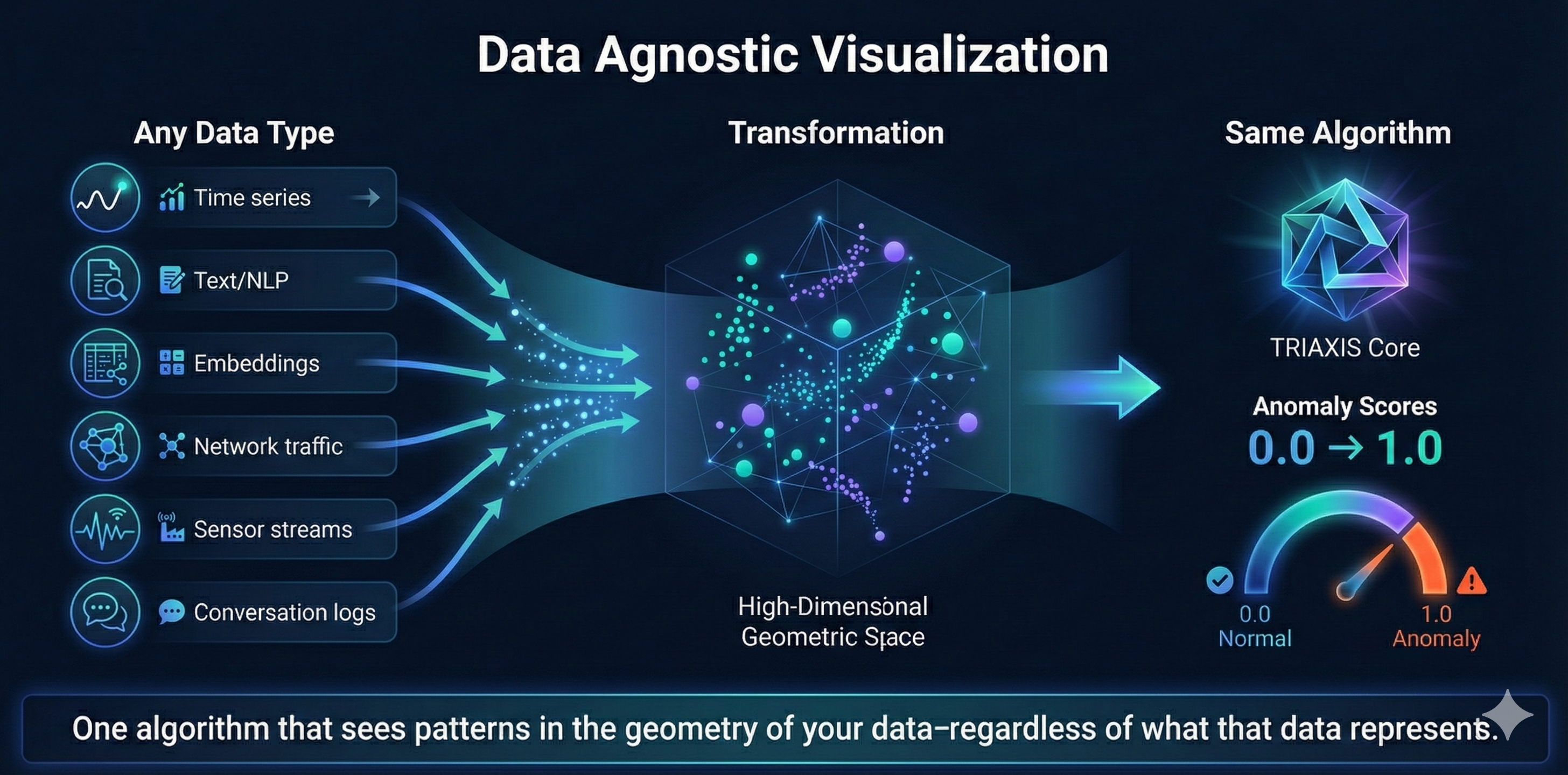 Data Agnostic Visualization

Any Data Type

Time series

Text/NLP

Embeddings

Network traffic

Sensor streams

Conversation logs

Transformation

High-Dimensional Geometric Space

Same Algorithm

TRIAXIS Core

Anomaly Scores

0.0 → 1.0

0.0
Normal

1.0
Anomaly

One algorithm that sees patterns in the geometry of your data–regardless of what that data represents.